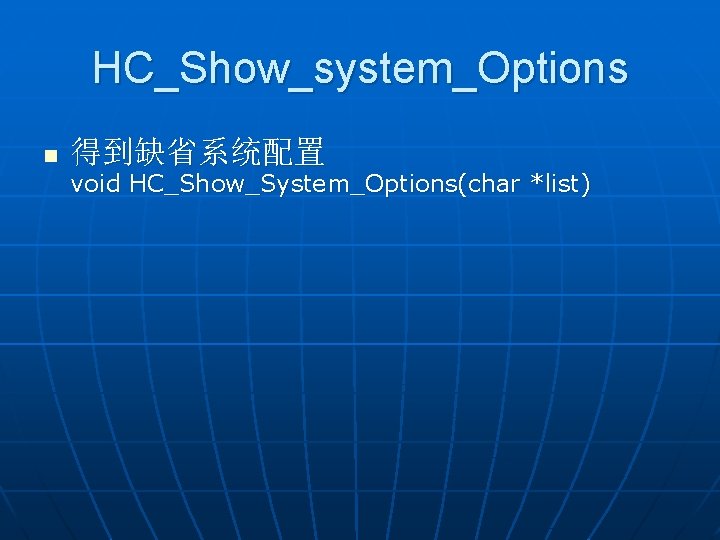 HC_Show_system_Options

得到缺省系统配置
void HC_Show_System_Options(char *list)